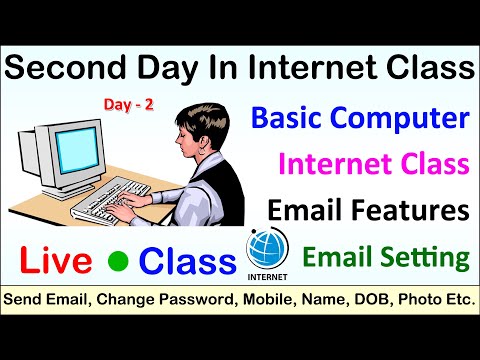 Second Day In Internet Class

Day - 2

Basic Computer

Internet Class

Email Features

Live ● Class

INTERNET

Email Setting

Send Email, Change Password, Mobile, Name, DOB, Photo Etc.